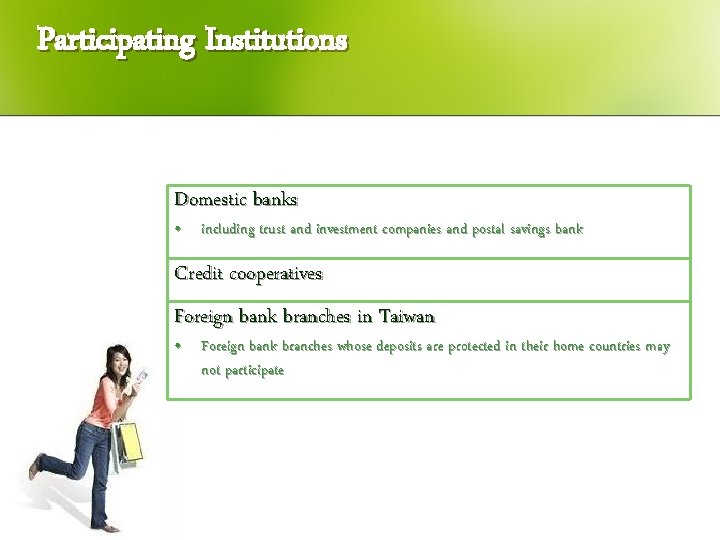 Participating Institutions

Domestic banks

• including trust and investment companies and postal savings bank

Credit cooperatives

Foreign bank branches in Taiwan

• Foreign bank branches whose deposits are protected in their home countries may not participate